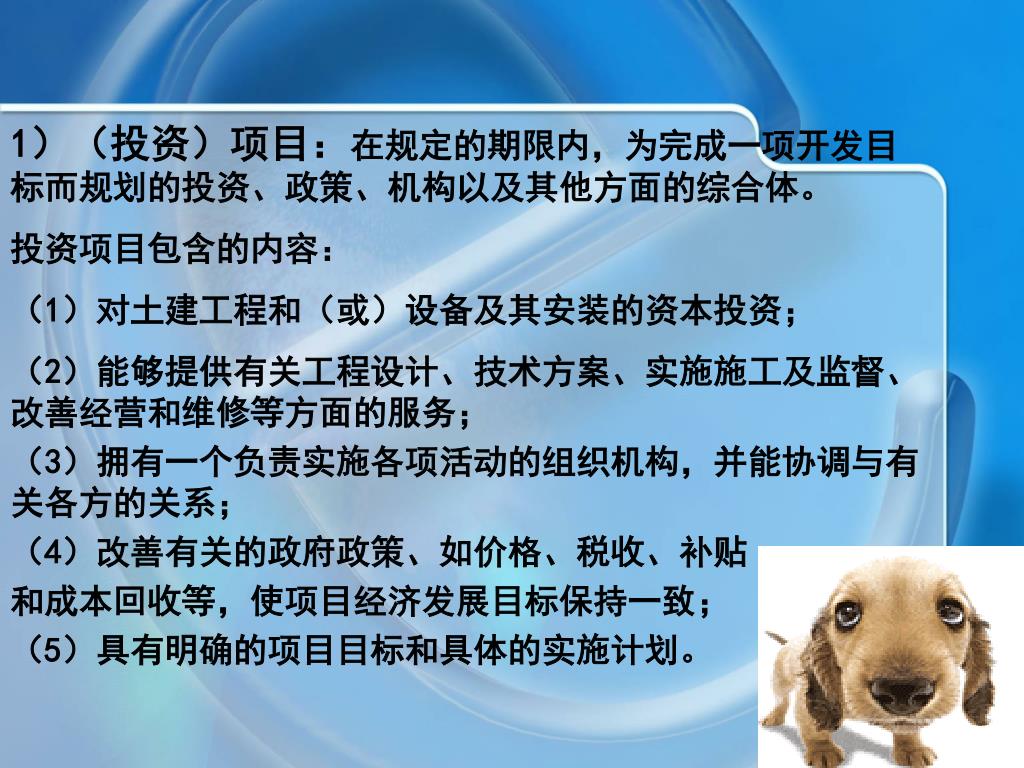 1）（投资）项目：在规定的期限内，为完成一项开发目标而规划的投资、政策、机构以及其他方面的综合体。

投资项目包含的内容：

（1）对土建工程和（或）设备及其安装的资本投资；

（2）能够提供有关工程设计、技术方案、实施施工及监督、改善经营和维修等方面的服务；

（3）拥有一个负责实施各项活动的组织机构，并能协调与有关各方的关系；

（4）改善有关的政府政策、如价格、税收、补贴和成本回收等，使项目经济发展目标保持一致；

（5）具有明确的项目目标和具体的实施计划。